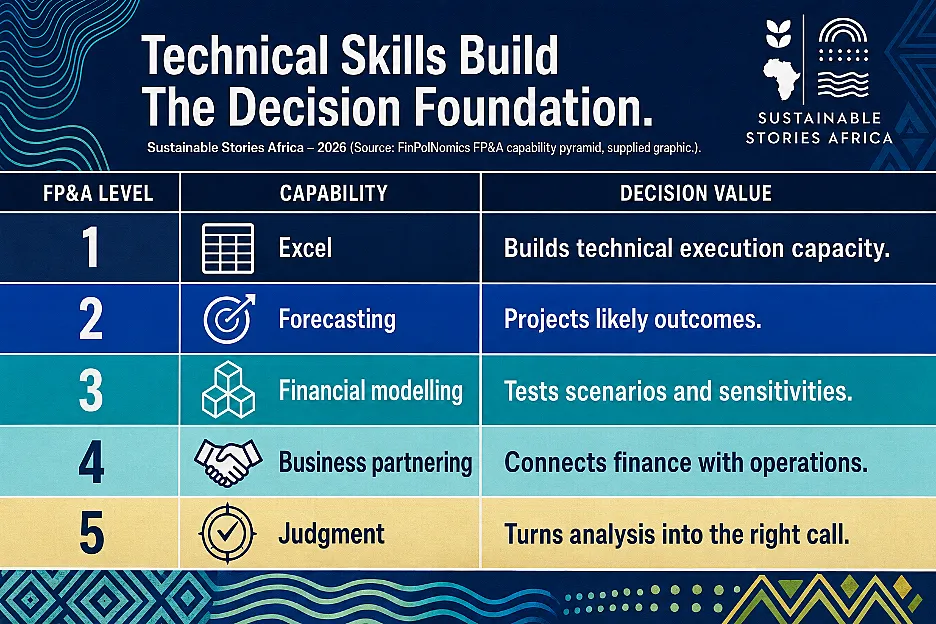 Technical Skills Build The Decision Foundation.

Sustainable Stories Africa – 2026 (Source: FinPolNomics FP&A capability pyramid, supplied graphic.).

SUSTAINABLE STORIES AFRICA

| FP&A LEVEL | CAPABILITY | DECISION VALUE |
|---|---|---|
| 1 | Excel | Builds technical execution capacity. |
| 2 | Forecasting | Projects likely outcomes. |
| 3 | Financial modelling | Tests scenarios and sensitivities. |
| 4 | Business partnering | Connects finance with operations. |
| 5 | Judgment | Turns analysis into the right call. |